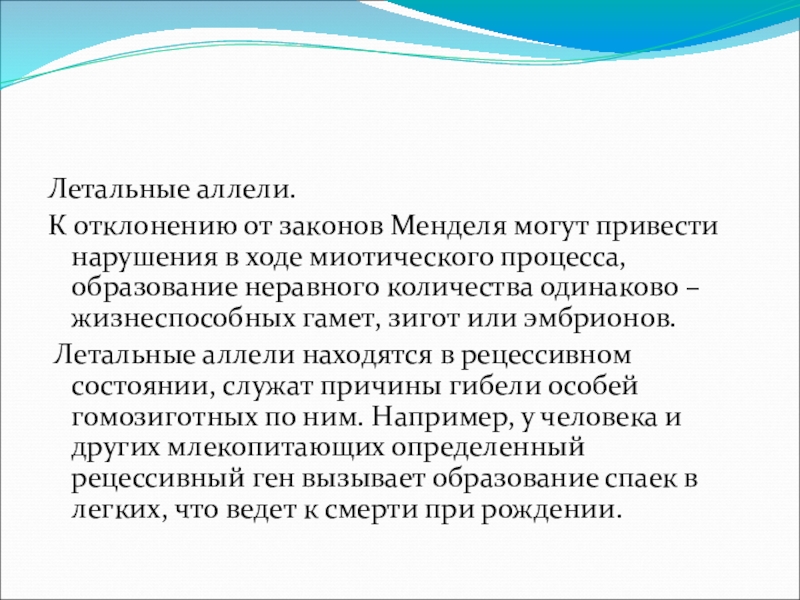 Летальные аллели.

К отклонению от законов Менделя могут привести нарушения в ходе миотического процесса, образование неравного количества одинаково – жизнеспособных гамет, зигот или эмбрионов.

Летальные аллели находятся в рецессивном состоянии, служат причины гибели особей гомозиготных по ним. Например, у человека и других млекопитающих определенный рецессивный ген вызывает образование спаек в легких, что ведет к смерти при рождении.